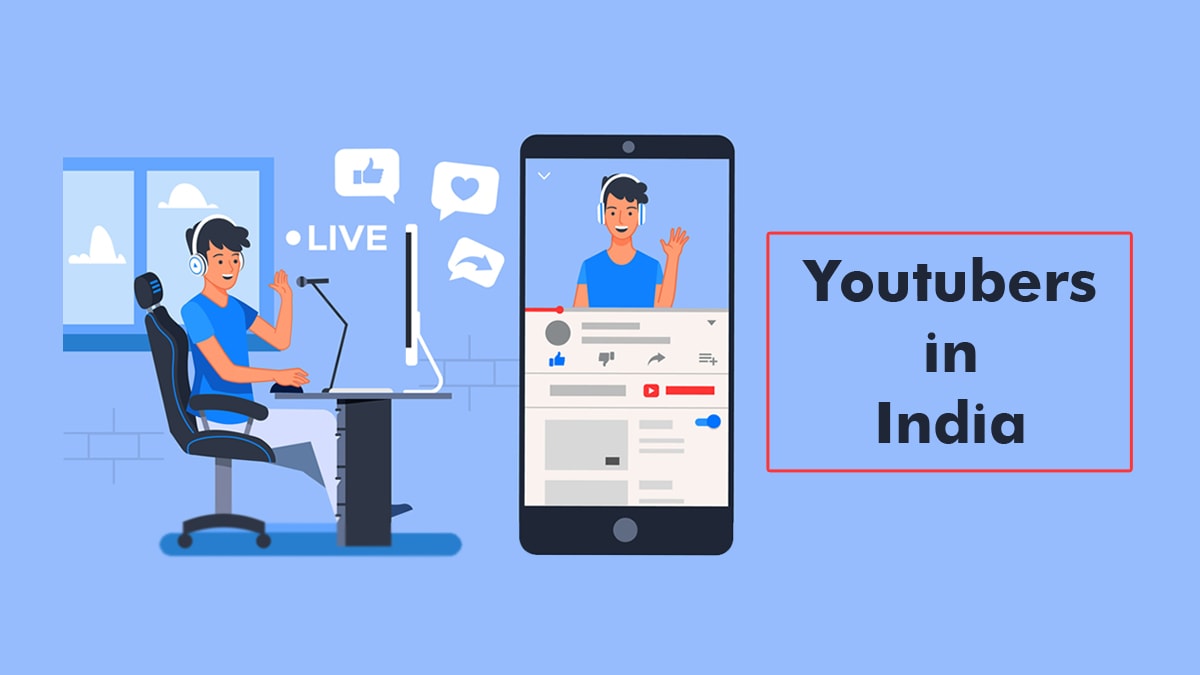 LIVE

Youtubers in India